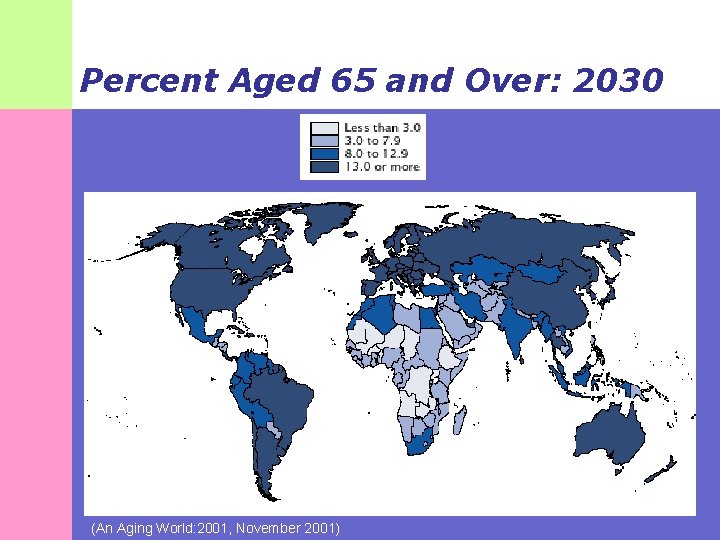 Percent Aged 65 and Over: 2030

Less than 3.0
3.0 to 7.9
8.0 to 12.9
13.0 or more

(An Aging World:2001, November 2001)